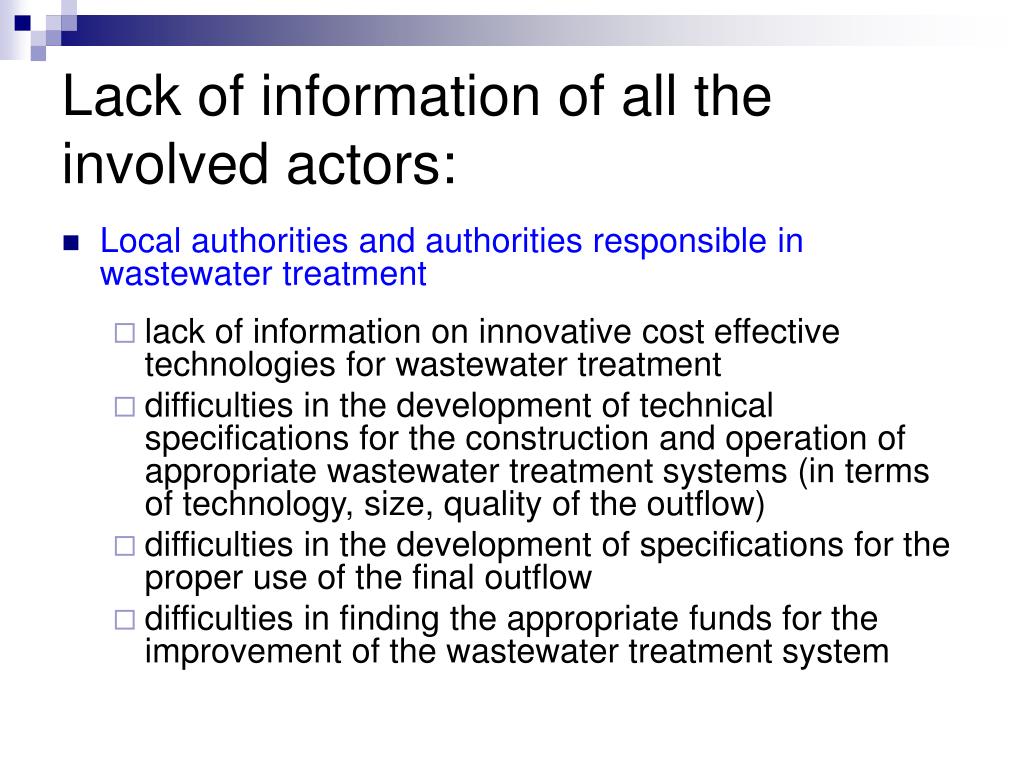 Lack of information of all the involved actors:

Local authorities and authorities responsible in wastewater treatment

lack of information on innovative cost effective technologies for wastewater treatment

difficulties in the development of technical specifications for the construction and operation of appropriate wastewater treatment systems (in terms of technology, size, quality of the outflow)

difficulties in the development of specifications for the proper use of the final outflow

difficulties in finding the appropriate funds for the improvement of the wastewater treatment system